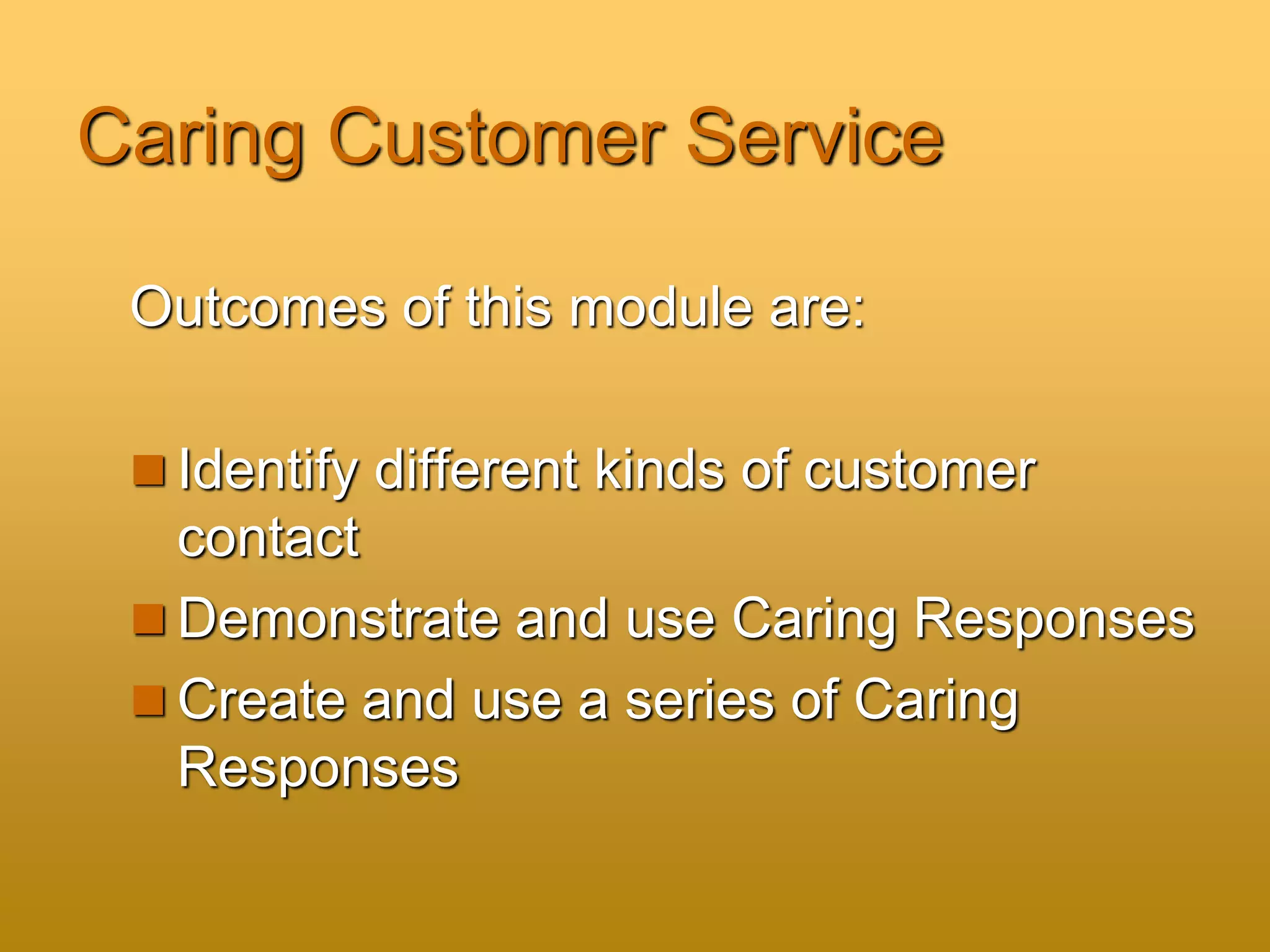 Caring Customer Service

Outcomes of this module are:

- Identify different kinds of customer contact
- Demonstrate and use Caring Responses
- Create and use a series of Caring Responses